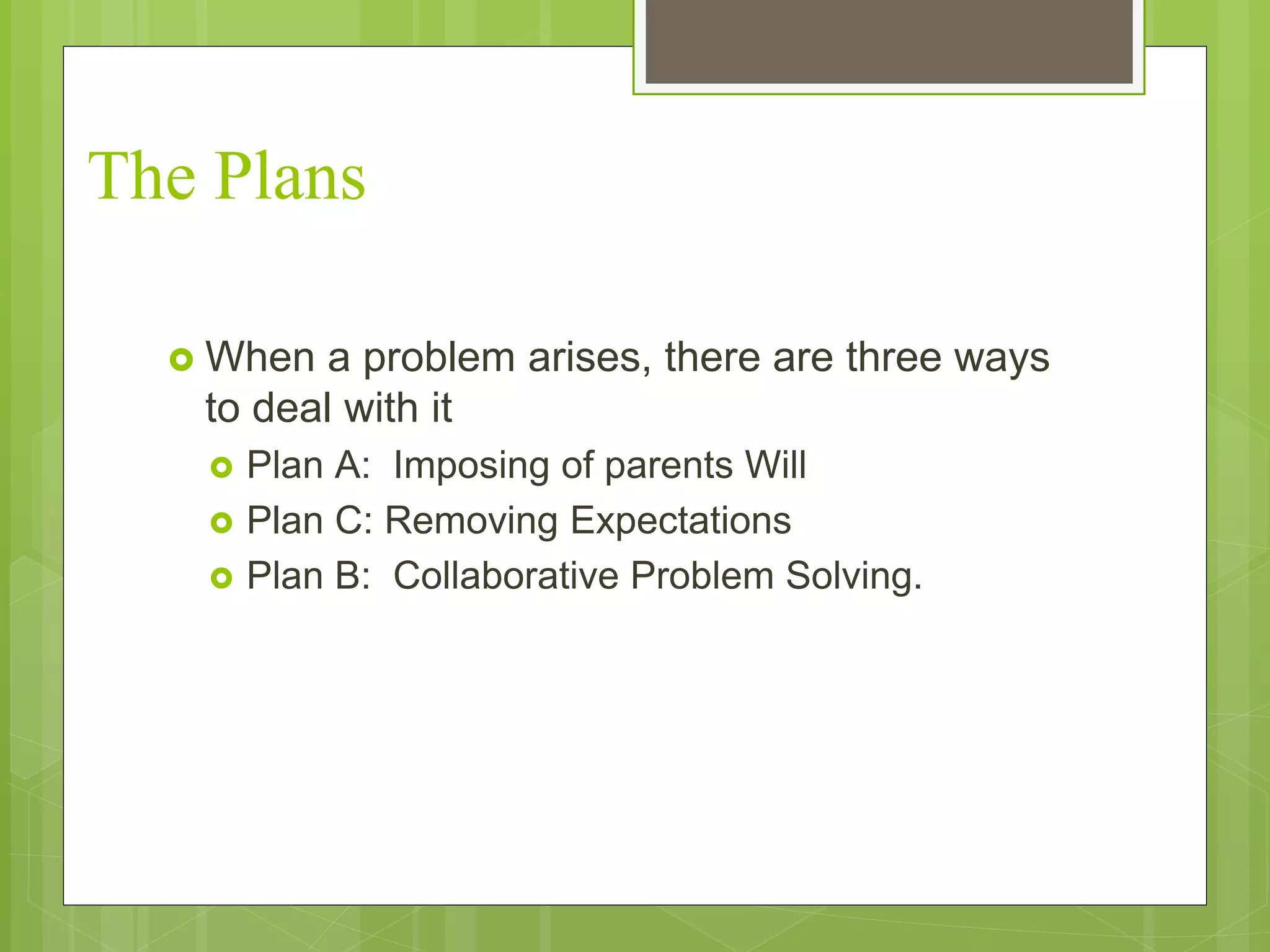 The Plans

When a problem arises, there are three ways to deal with it

Plan A:  Imposing of parents Will
Plan C: Removing Expectations
Plan B:  Collaborative Problem Solving.